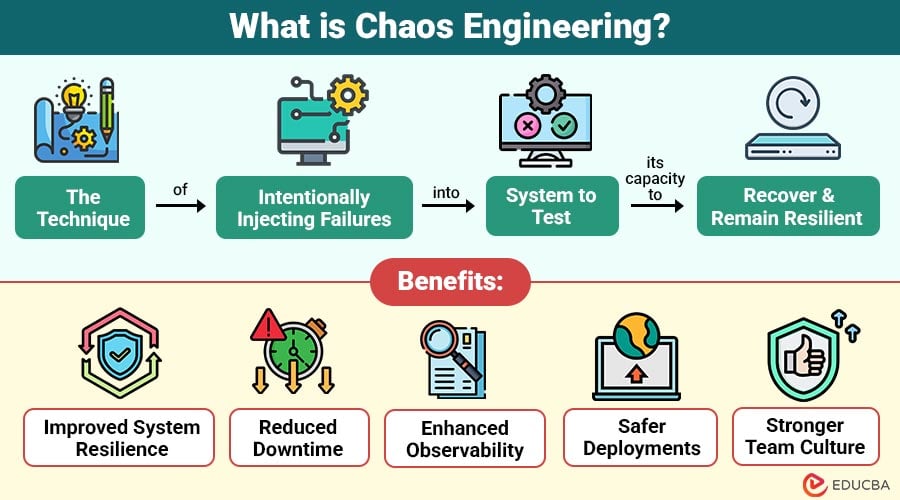 What is Chaos Engineering?

The Technique

of

Intentionally Injecting Failures

into

System to Test

its capacity to

Recover & Remain Resilient

Benefits:

Improved System Resilience

Reduced Downtime

Enhanced Observability

Safer Deployments

Stronger Team Culture

EDUCBA